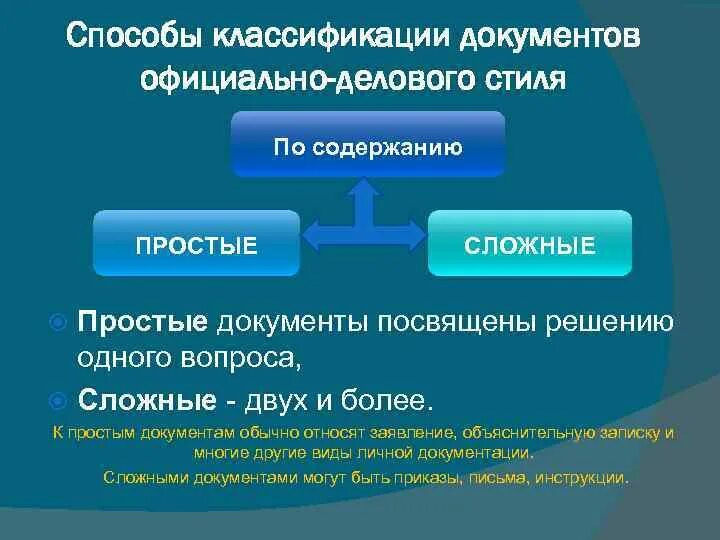 Способы классификации документов официально-делового стиля

По содержанию

ПРОСТЫЕ

СЛОЖНЫЕ

Простые документы посвящены решению одного вопроса,

Сложные - двух и более.

К простым документам обычно относят заявление, объяснительную записку и многие другие виды личной документации.

Сложными документами могут быть приказы, письма, инструкции.